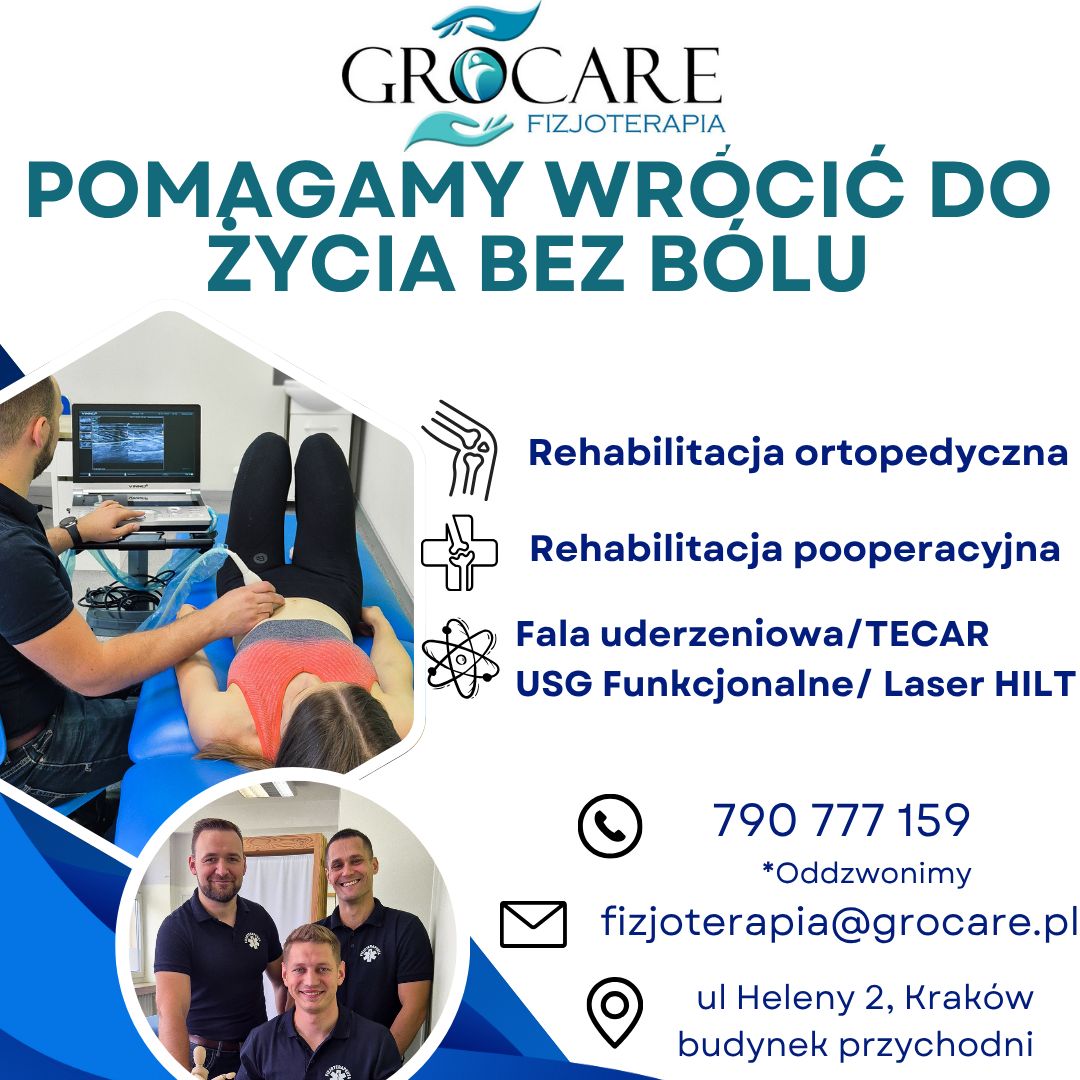 GROCARE
FIZJOTERAPIA

POMAGAMY WRÓCIĆ DO ŻYCIA BEZ BÓLU

Rehabilitacja ortopedyczna

Rehabilitacja pooperacyjna

Fala uderzeniowa/TECAR
USG Funkcjonalne/ Laser HILT

790 777 159
*Oddzwonimy

fizjoterapia@grocare.pl

ul Heleny 2, Kraków
budynek przychodni